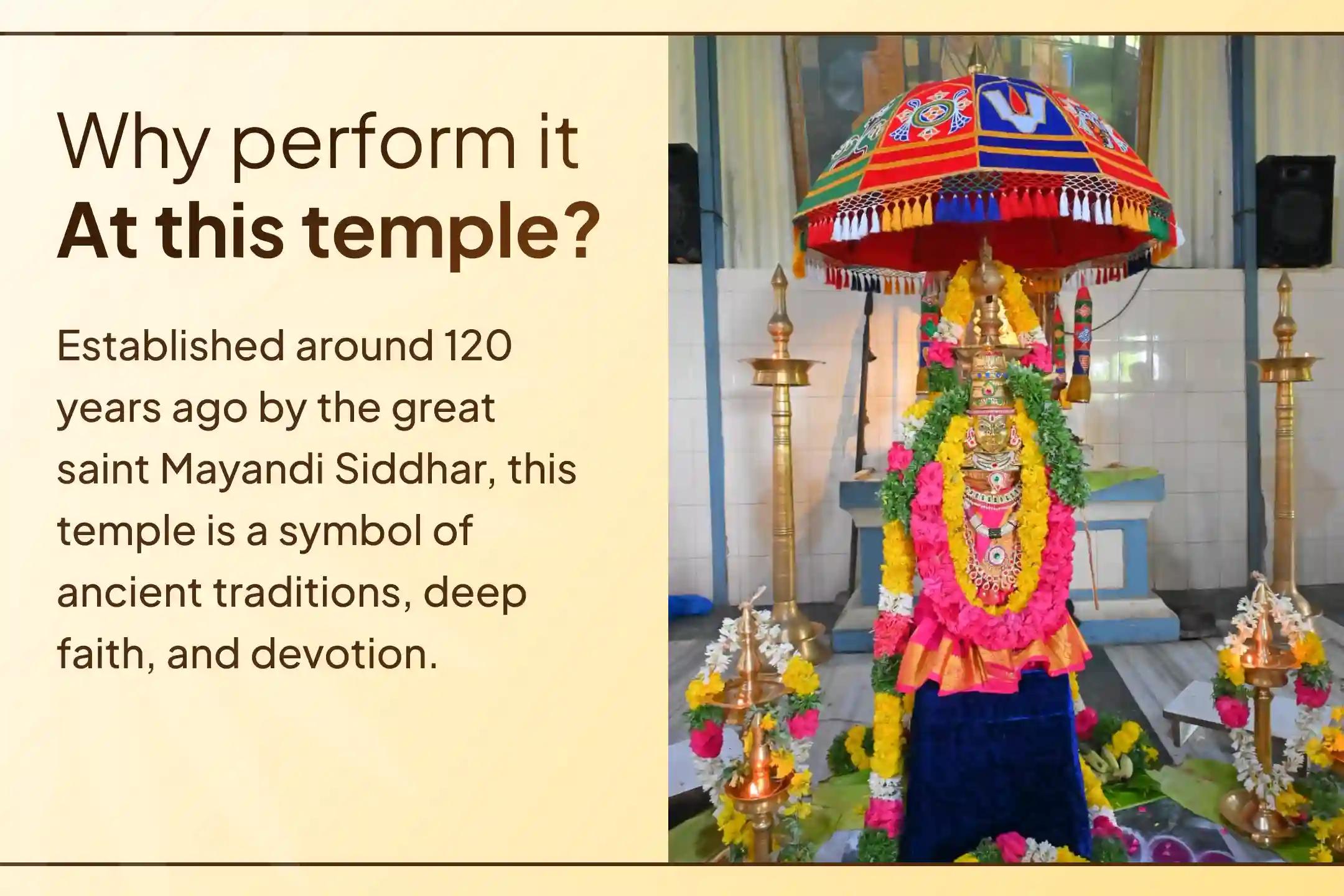 Why perform it
At this temple?

Established around 120 years ago by the great saint Mayandi Siddhar, this temple is a symbol of ancient traditions, deep faith, and devotion.